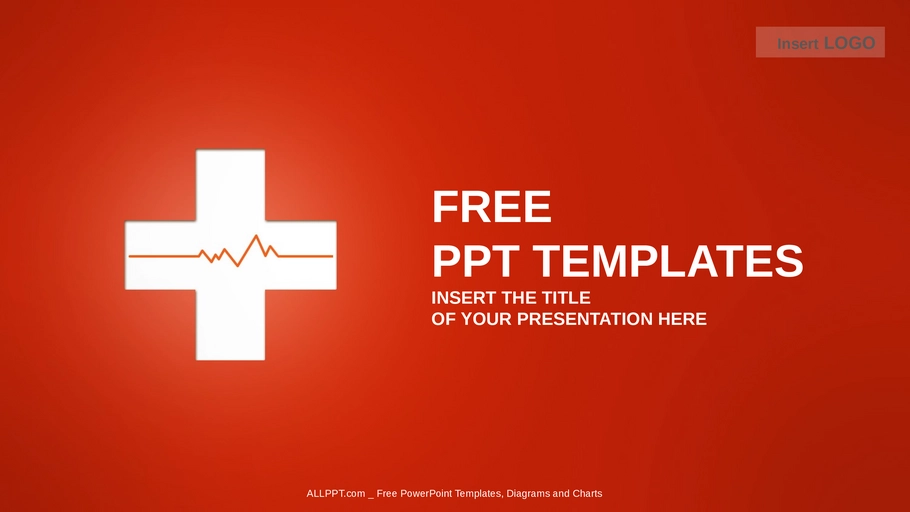 Insert LOGO

FREE
PPT TEMPLATES

INSERT THE TITLE
OF YOUR PRESENTATION HERE

ALLPPT.com _ Free PowerPoint Templates, Diagrams and Charts